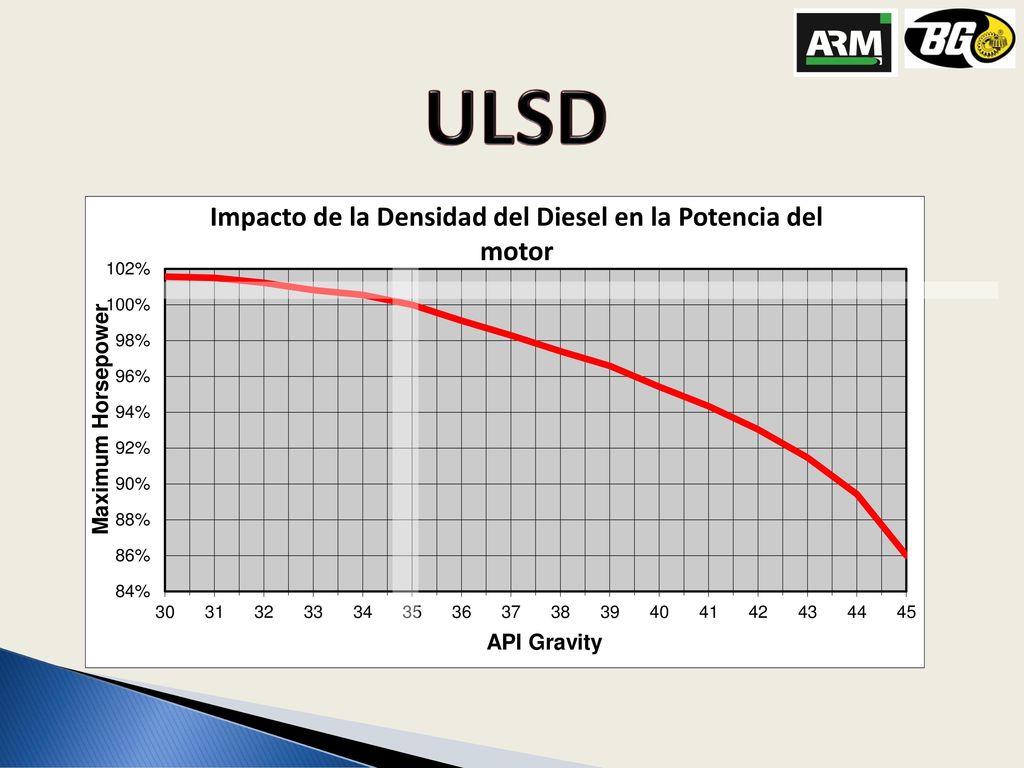 ARM
BG

ULSD

Impacto de la Densidad del Diesel en la Potencia del motor

Maximum Horsepower

102%
100%
98%
96%
94%
92%
90%
88%
86%
84%

30 31 32 33 34 35 36 37 38 39 40 41 42 43 44 45

API Gravity